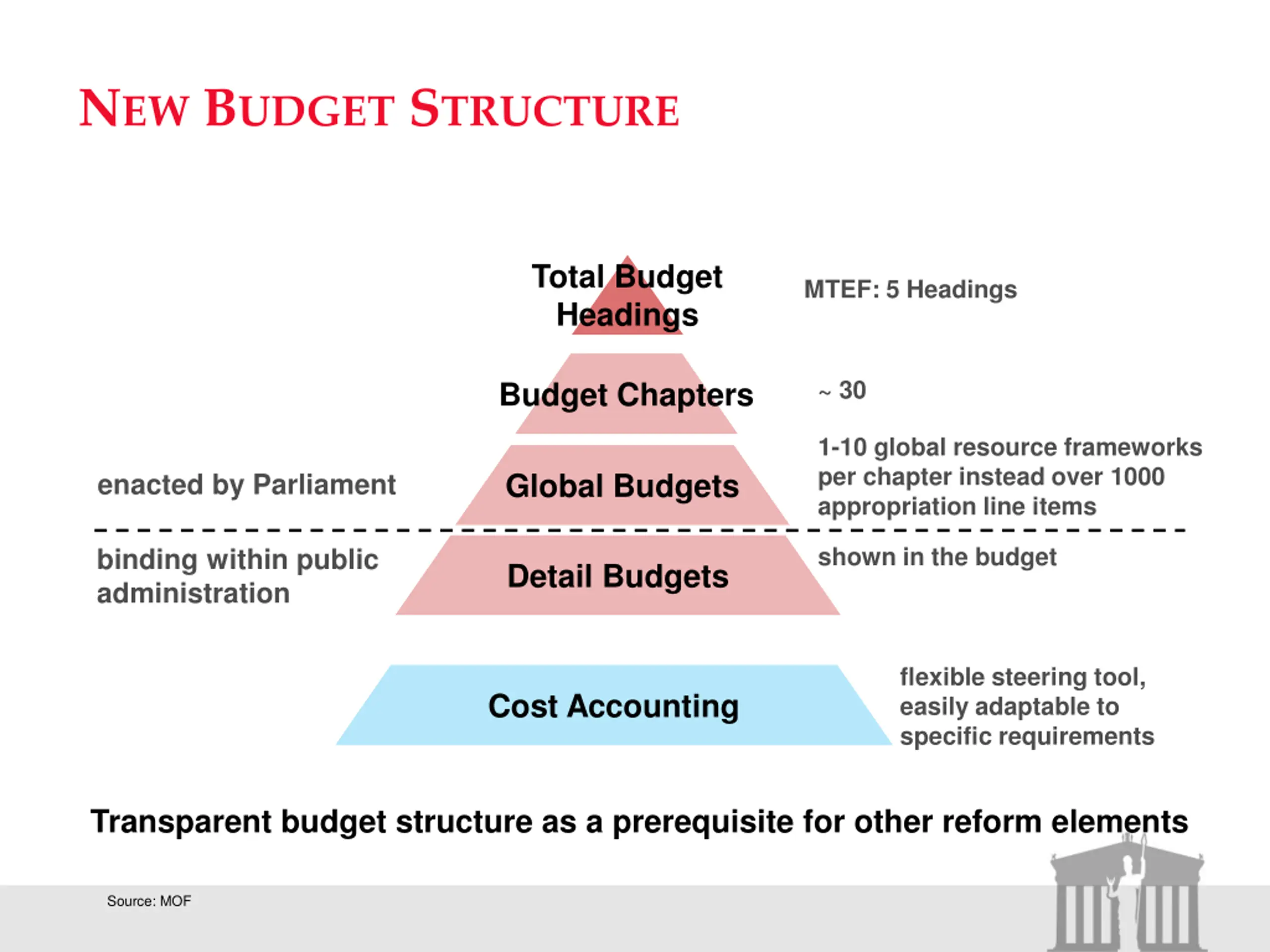 NEW BUDGET STRUCTURE

Total Budget Headings

MTEF: 5 Headings

Budget Chapters

~ 30

enacted by Parliament

Global Budgets

1-10 global resource frameworks per chapter instead over 1000 appropriation line items

binding within public administration

Detail Budgets

shown in the budget

Cost Accounting

flexible steering tool, easily adaptable to specific requirements

Transparent budget structure as a prerequisite for other reform elements

Source: MOF